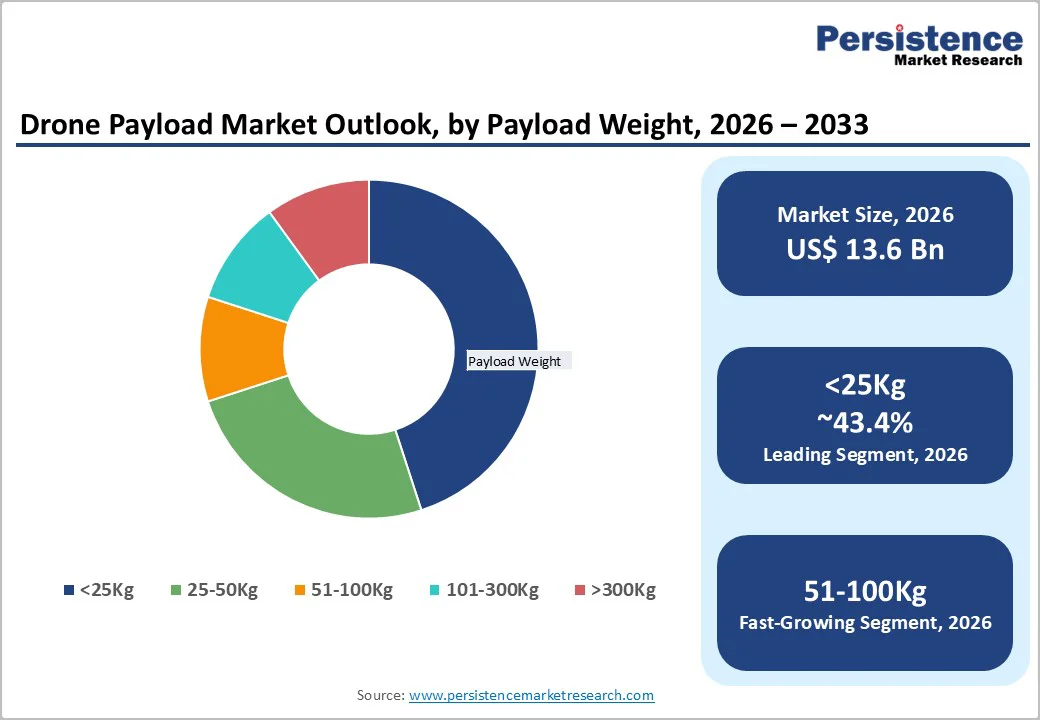 Persistence
Market Research

Drone Payload Market Outlook, by Payload Weight, 2026 – 2033

Payload Weight

<25Kg 25-50Kg 51-100Kg 101-300Kg >300Kg

Market Size, 2026
US$ 13.6 Bn

<25Kg
~43.4%
Leading Segment, 2026

51-100Kg
Fast-Growing Segment, 2026

Source: www.persistencemarketresearch.com